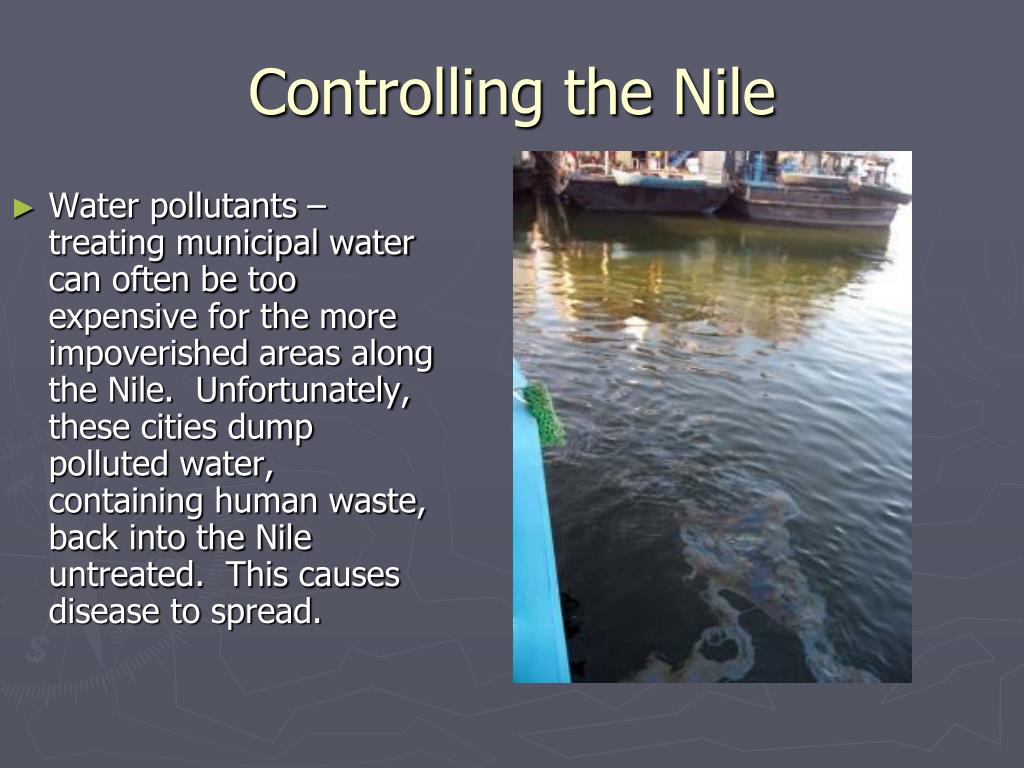 Controlling the Nile

► Water pollutants – treating municipal water can often be too expensive for the more impoverished areas along the Nile.  Unfortunately, these cities dump polluted water, containing human waste, back into the Nile untreated.  This causes disease to spread.